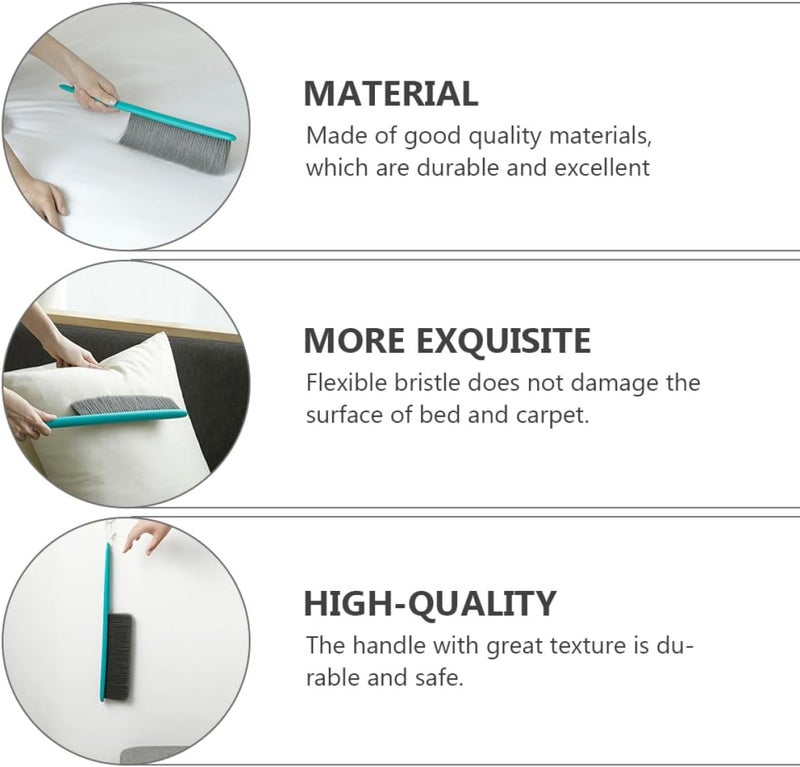 MATERIAL
Made of good quality materials, which are durable and excellent

MORE EXQUISITE
Flexible bristle does not damage the surface of bed and carpet.

HIGH-QUALITY
The handle with great texture is durable and safe.